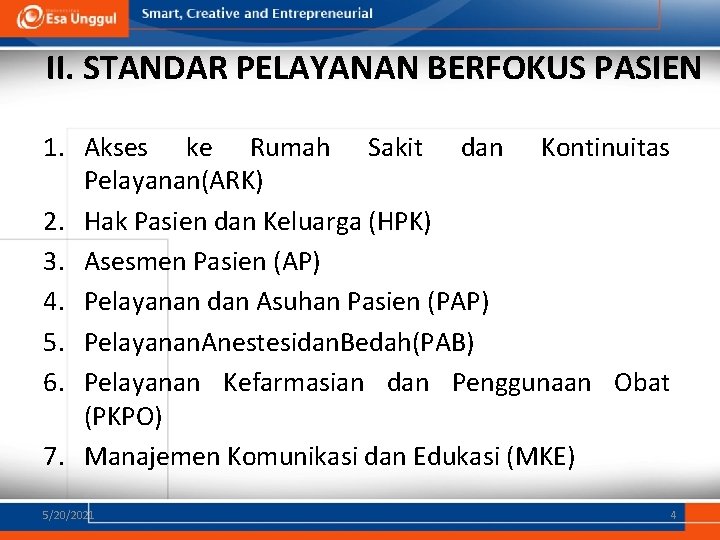 Esa Unggul

Smart, Creative and Entrepreneurial

II. STANDAR PELAYANAN BERFOKUS PASIEN

1. Akses ke Rumah Sakit dan Kontinuitas Pelayanan(ARK)
2. Hak Pasien dan Keluarga (HPK)
3. Asesmen Pasien (AP)
4. Pelayanan dan Asuhan Pasien (PAP)
5. PelayananAnestesidanBedah(PAB)
6. Pelayanan Kefarmasian dan Penggunaan Obat (PKPO)
7. Manajemen Komunikasi dan Edukasi (MKE)

5/20/2021

4